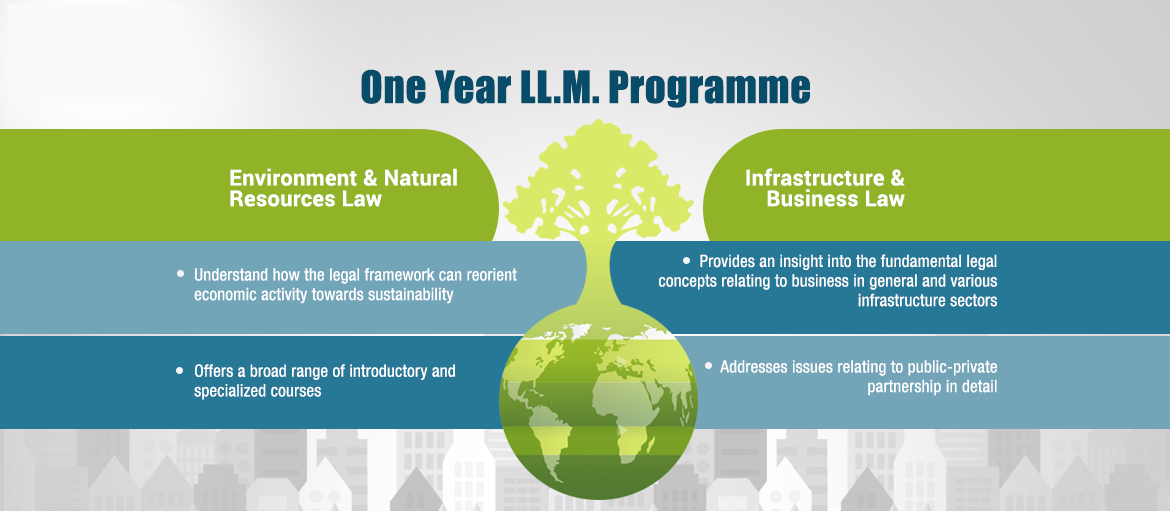 One Year LL.M. Programme

Environment & Natural Resources Law

• Understand how the legal framework can reorient economic activity towards sustainability

• Offers a broad range of introductory and specialized courses

Infrastructure & Business Law

• Provides an insight into the fundamental legal concepts relating to business in general and various infrastructure sectors

• Addresses issues relating to public-private partnership in detail